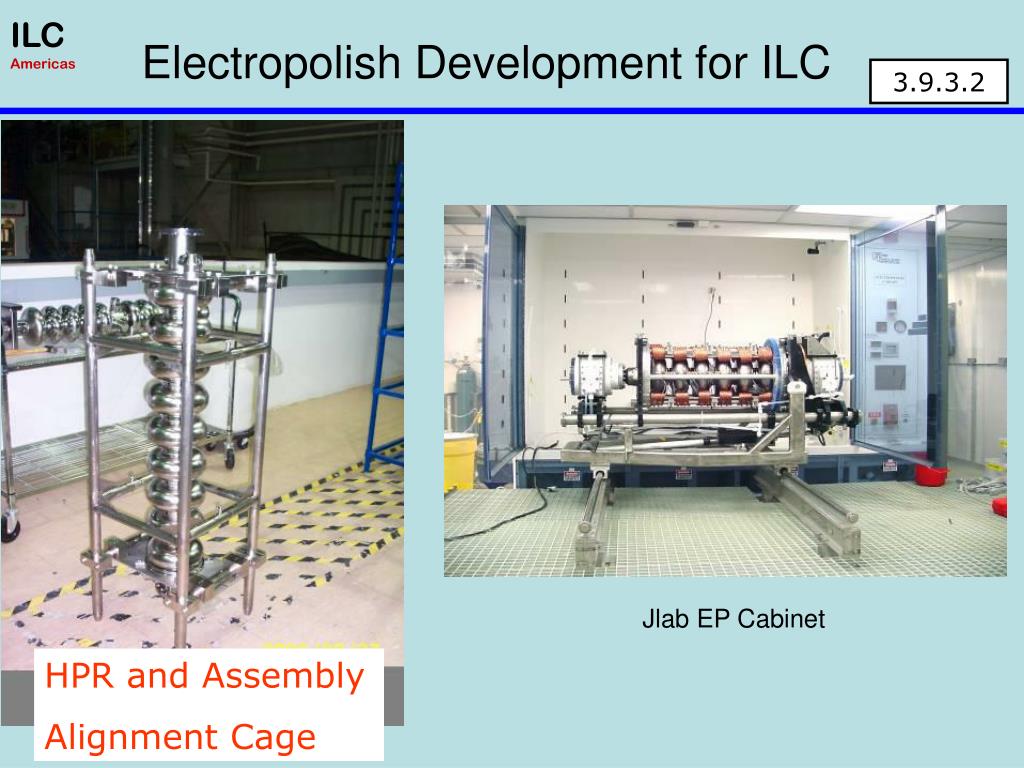 ILC
Americas

Electropolish Development for ILC

3.9.3.2

Jlab EP Cabinet

HPR and Assembly
Alignment Cage